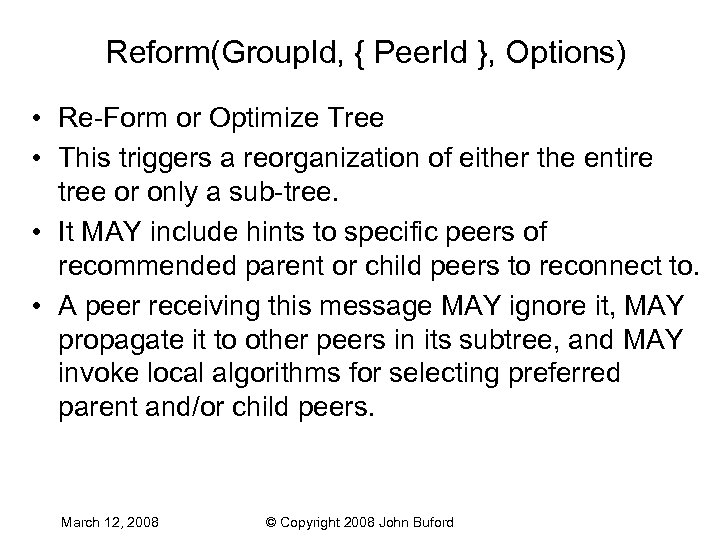 Reform(GroupId, { PeerId }, Options)

• Re-Form or Optimize Tree
• This triggers a reorganization of either the entire tree or only a sub-tree.
• It MAY include hints to specific peers of recommended parent or child peers to reconnect to.
• A peer receiving this message MAY ignore it, MAY propagate it to other peers in its subtree, and MAY invoke local algorithms for selecting preferred parent and/or child peers.

March 12, 2008

© Copyright 2008 John Buford